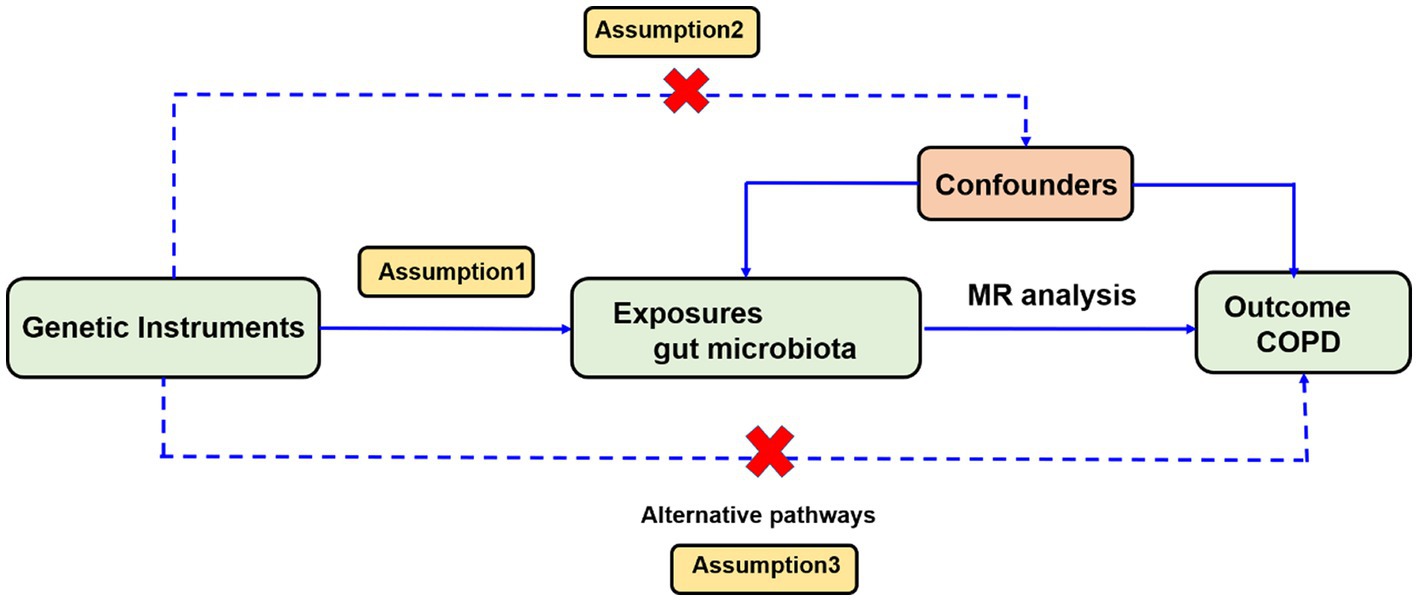 Assumption2

Confounders

Assumption1

Genetic Instruments

Exposures
gut microbiota

MR analysis

Outcome
COPD

Alternative pathways

Assumption3